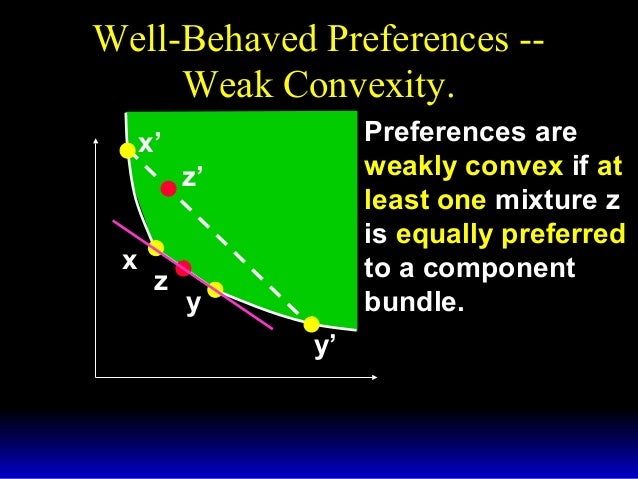 Well-Behaved Preferences -- Weak Convexity.

x'
z'
x
z
y
y'

Preferences are weakly convex if at least one mixture z is equally preferred to a component bundle.